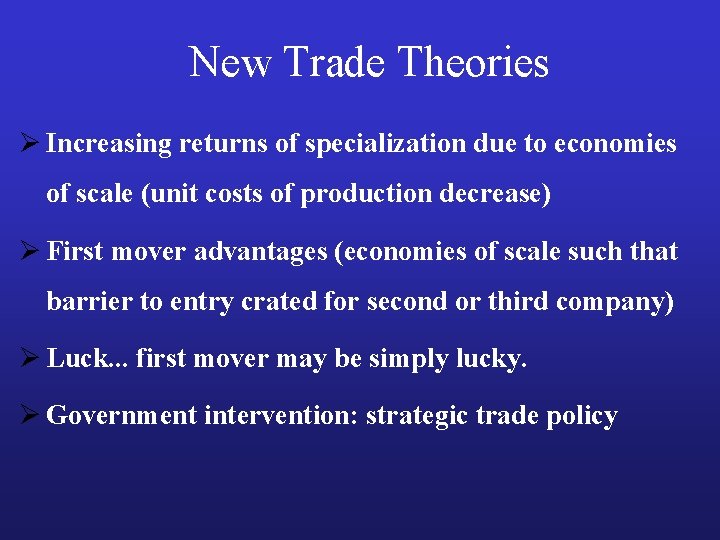 New Trade Theories

➢ Increasing returns of specialization due to economies of scale (unit costs of production decrease)

➢ First mover advantages (economies of scale such that barrier to entry crated for second or third company)

➢ Luck... first mover may be simply lucky.

➢ Government intervention: strategic trade policy